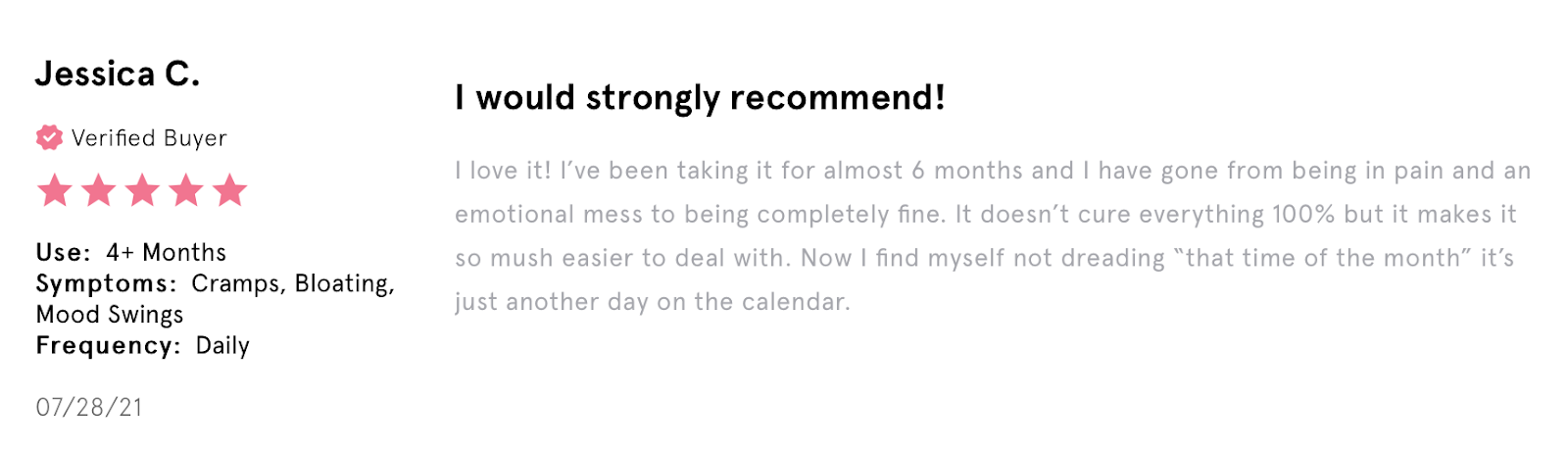 Jessica C.

Verified Buyer

Use: 4+ Months
Symptoms: Cramps, Bloating, Mood Swings
Frequency: Daily

07/28/21

I would strongly recommend!

I love it! I've been taking it for almost 6 months and I have gone from being in pain and an emotional mess to being completely fine. It doesn't cure everything 100% but it makes it so mush easier to deal with. Now I find myself not dreading "that time of the month" it's just another day on the calendar.